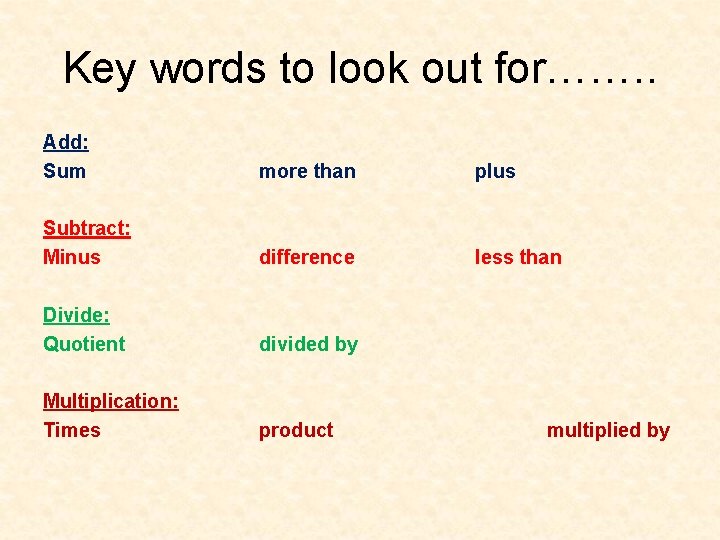 Key words to look out for……..

Add:
Sum more than plus

Subtract:
Minus difference less than

Divide:
Quotient divided by

Multiplication:
Times product multiplied by